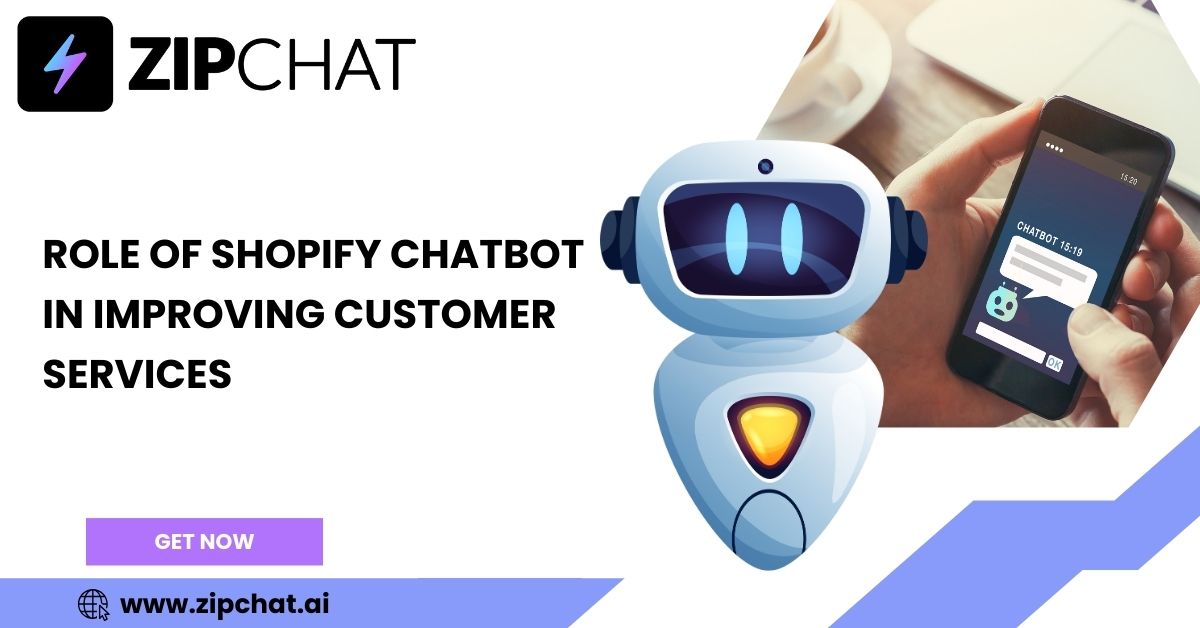 ZIPCHAT

ROLE OF SHOPIFY CHATBOT IN IMPROVING CUSTOMER SERVICES

15:20

CHATBOT 15:19

OK

GET NOW

www.zipchat.ai